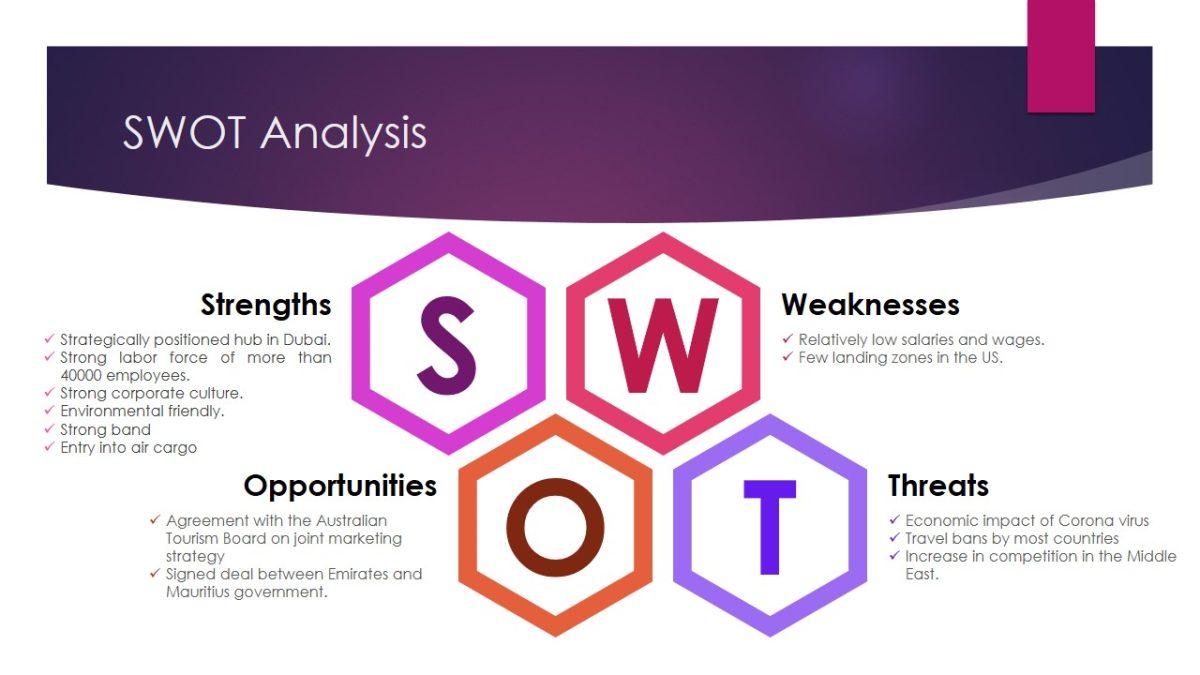 SWOT Analysis

Strengths

✓ Strategically positioned hub in Dubai.
✓ Strong labor force of more than 40000 employees.
✓ Strong corporate culture.
✓ Environmental friendly.
✓ Strong band
✓ Entry into air cargo

S

W

Weaknesses

✓ Relatively low salaries and wages.
✓ Few landing zones in the US.

Opportunities

✓ Agreement with the Australian Tourism Board on joint marketing strategy
✓ Signed deal between Emirates and Mauritius government.

O

T

Threats

✓ Economic impact of Corona virus
✓ Travel bans by most countries
✓ Increase in competition in the Middle East.